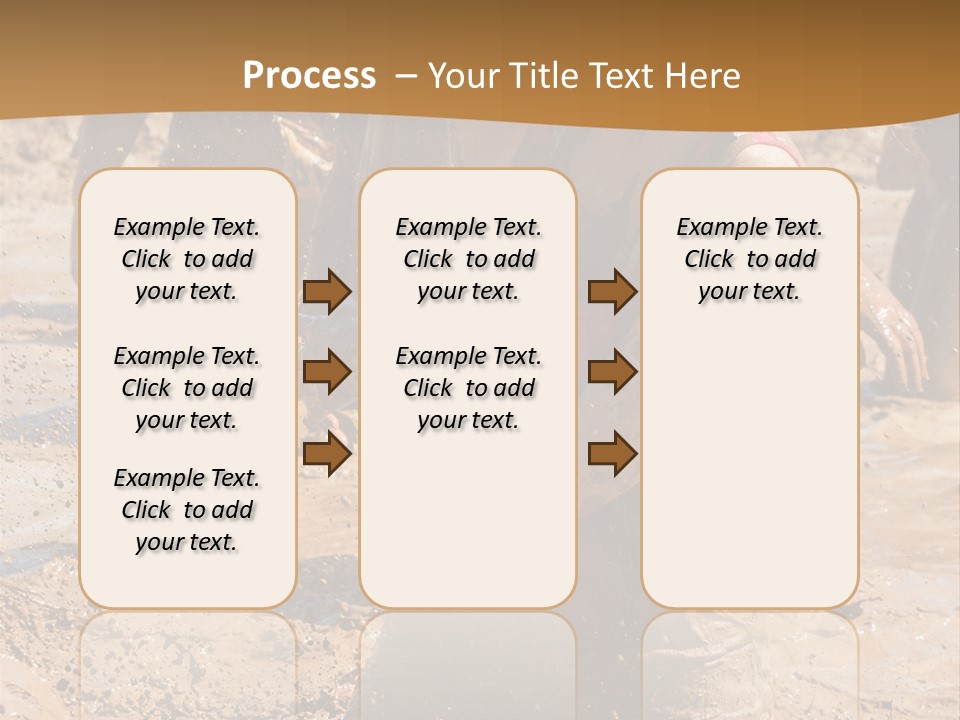 Process – Your Title Text Here

Example Text. Click to add your text.

Example Text. Click to add your text.

Example Text. Click to add your text.

Example Text. Click to add your text.

Example Text. Click to add your text.

Example Text. Click to add your text.